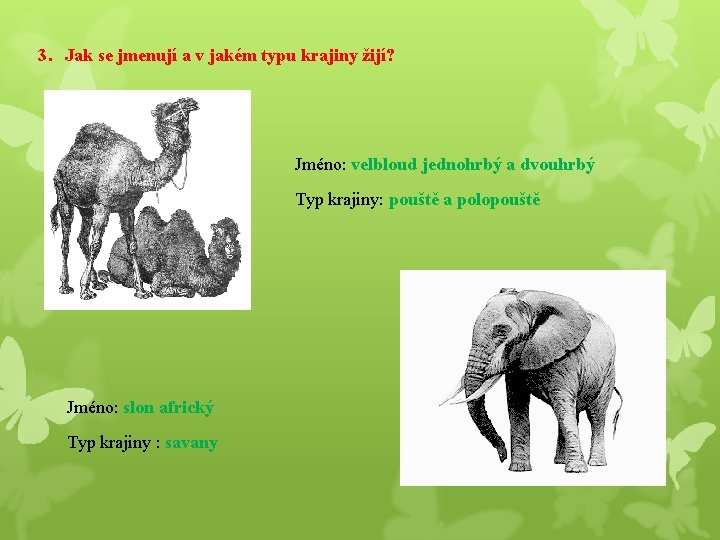 3. Jak se jmenují a v jakém typu krajiny žijí?

Jméno: velbloud jednohrbý a dvouhrbý

Typ krajiny: pouště a polopouště

Jméno: slon africký

Typ krajiny : savany